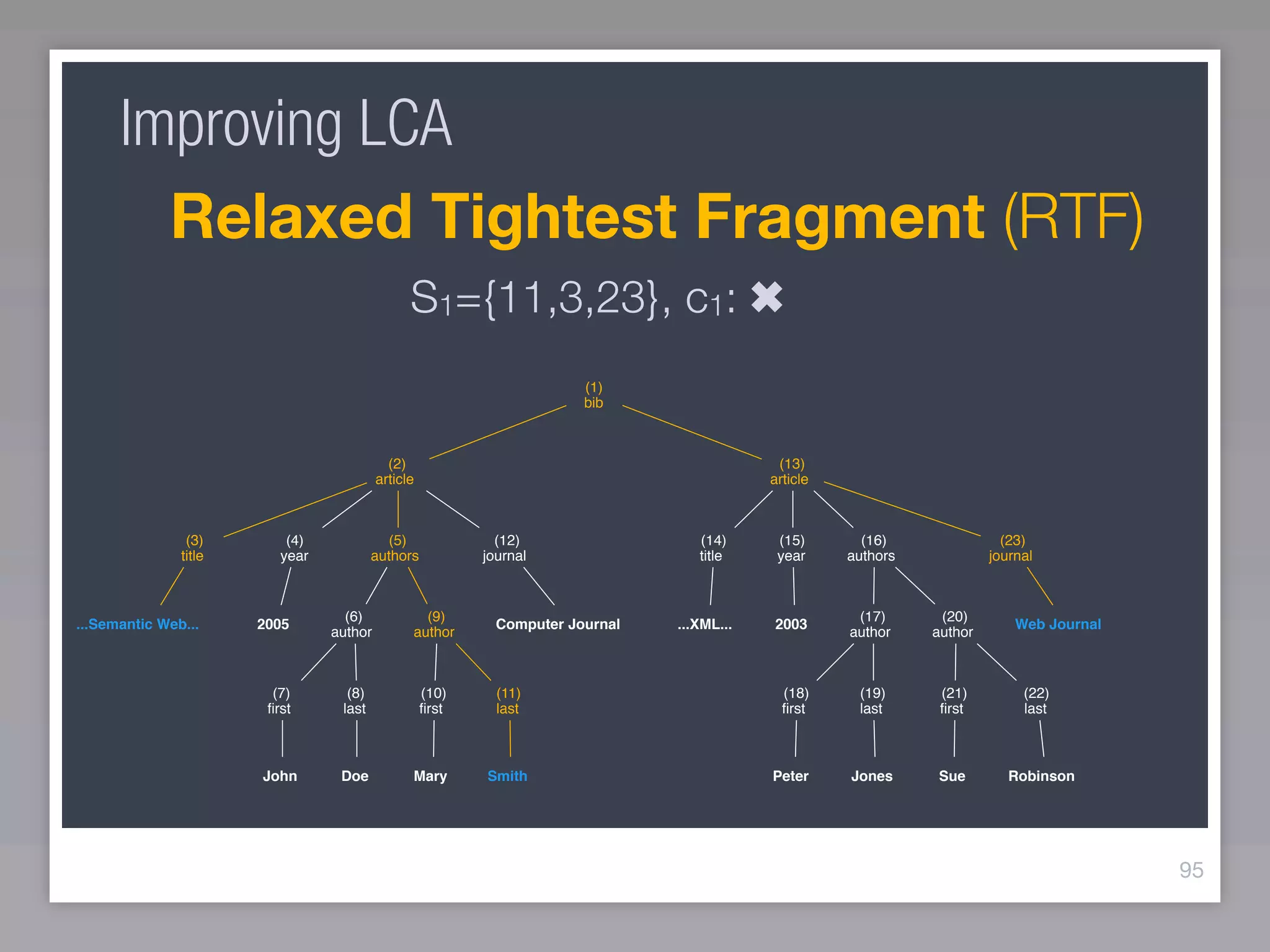 Improving LCA

Relaxed Tightest Fragment (RTF)

$S_1=\{11,3,23\}$, $c_1$: ✖

(1)
bib

(2)
article

(13)
article

(3)
title

(4)
year

(5)
authors

(12)
journal

(14)
title

(15)
year

(16)
authors

(23)
journal

...Semantic Web...

2005

(6)
author

(9)
author

Computer Journal

...XML...

2003

(17)
author

(20)
author

Web Journal

(7)
first

(8)
last

(10)
first

(11)
last

(18)
first

(19)
last

(21)
first

(22)
last

John

Doe

Mary

Smith

Peter

Jones

Sue

Robinson

95